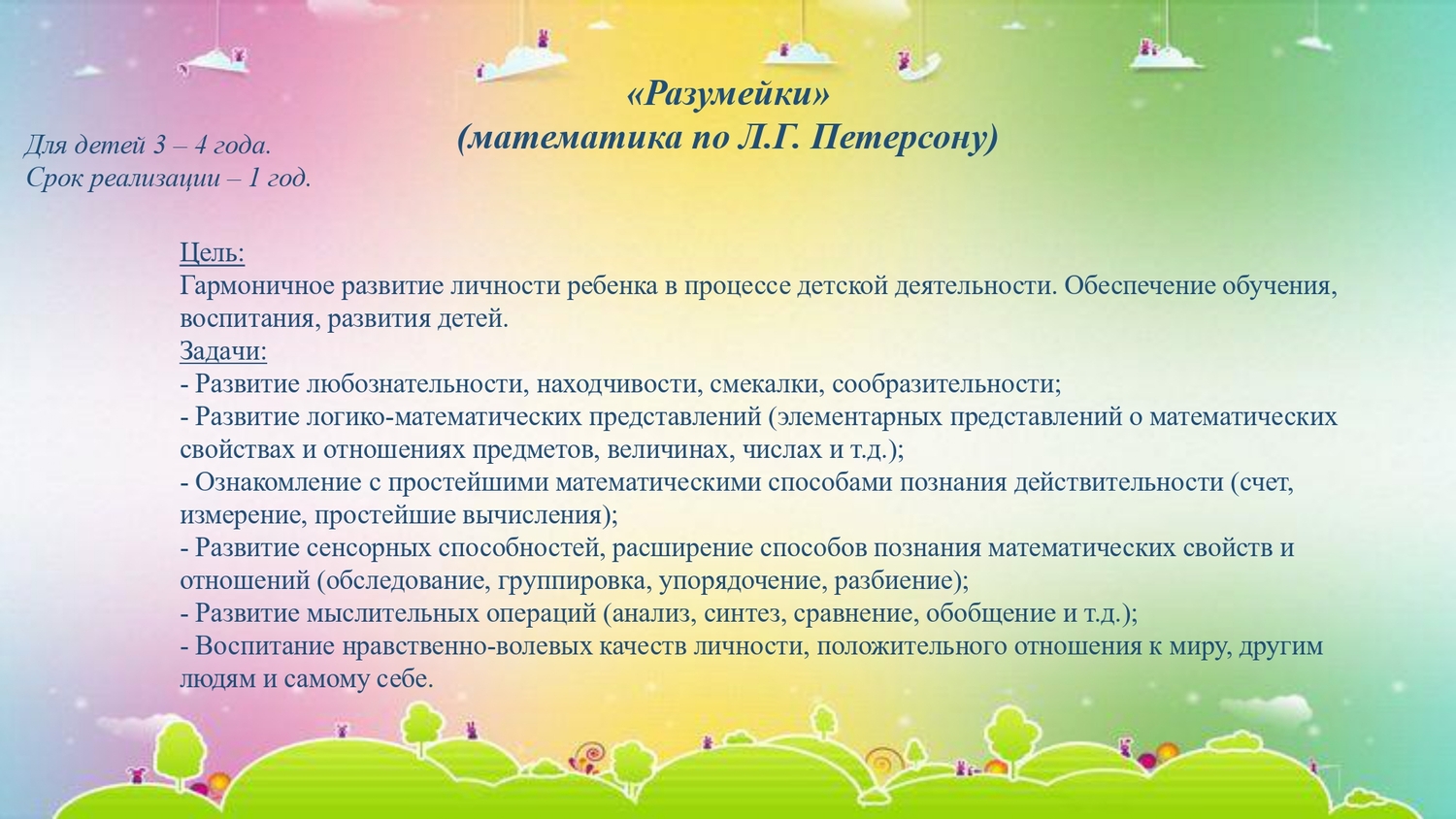 «Разумейки»
(математика по Л.Г. Петерсону)

Для детей 3 – 4 года.
Срок реализации – 1 год.

Цель:
Гармоничное развитие личности ребенка в процессе детской деятельности. Обеспечение обучения, воспитания, развития детей.
Задачи:
- Развитие любознательности, находчивости, смекалки, сообразительности;
- Развитие логико-математических представлений (элементарных представлений о математических свойствах и отношениях предметов, величинах, числах и т.д.);
- Ознакомление с простейшими математическими способами познания действительности (счет, измерение, простейшие вычисления);
- Развитие сенсорных способностей, расширение способов познания математических свойств и отношений (обследование, группировка, упорядочение, разбиение);
- Развитие мыслительных операций (анализ, синтез, сравнение, обобщение и т.д.);
- Воспитание нравственно-волевых качеств личности, положительного отношения к миру, другим людям и самому себе.